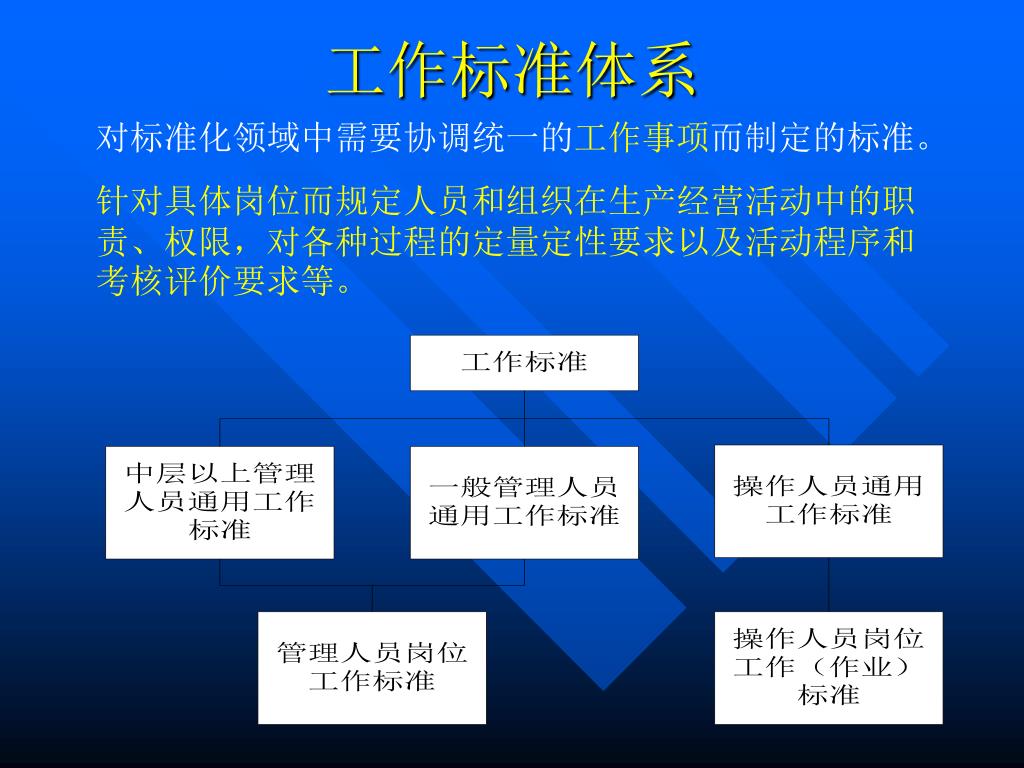 工作标准体系

对标准化领域中需要协调统一的工作事项而制定的标准。

针对具体岗位而规定人员和组织在生产经营活动中的职责、权限，对各种过程的定量定性要求以及活动程序和考核评价要求等。

工作标准

中层以上管理人员通用工作标准

一般管理人员通用工作标准

操作人员通用工作标准

管理人员岗位工作标准

操作人员岗位工作（作业）标准